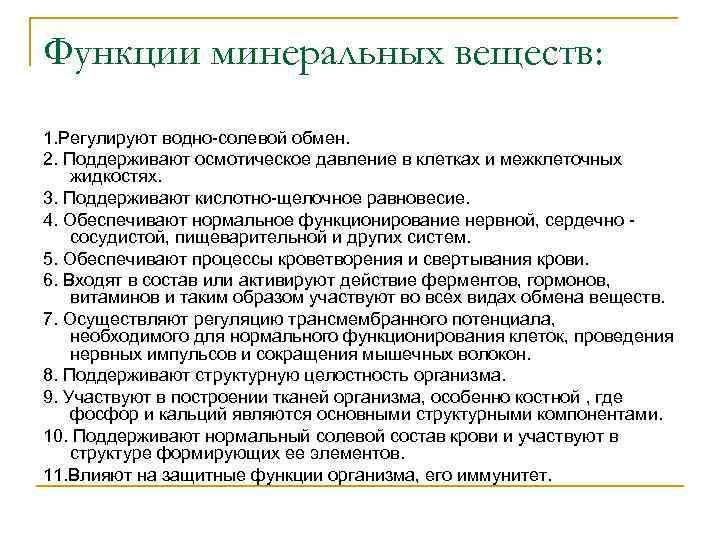 Функции минеральных веществ:

1.Регулируют водно-солевой обмен.

2. Поддерживают осмотическое давление в клетках и межклеточных жидкостях.

3. Поддерживают кислотно-щелочное равновесие.

4. Обеспечивают нормальное функционирование нервной, сердечно - сосудистой, пищеварительной и других систем.

5. Обеспечивают процессы кроветворения и свертывания крови.

6. Входят в состав или активируют действие ферментов, гормонов, витаминов и таким образом участвуют во всех видах обмена веществ.

7. Осуществляют регуляцию трансмембранного потенциала, необходимого для нормального функционирования клеток, проведения нервных импульсов и сокращения мышечных волокон.

8. Поддерживают структурную целостность организма.

9. Участвуют в построении тканей организма, особенно костной , где фосфор и кальций являются основными структурными компонентами.

10. Поддерживают нормальный солевой состав крови и участвуют в структуре формирующих ее элементов.

11.Влияют на защитные функции организма, его иммунитет.